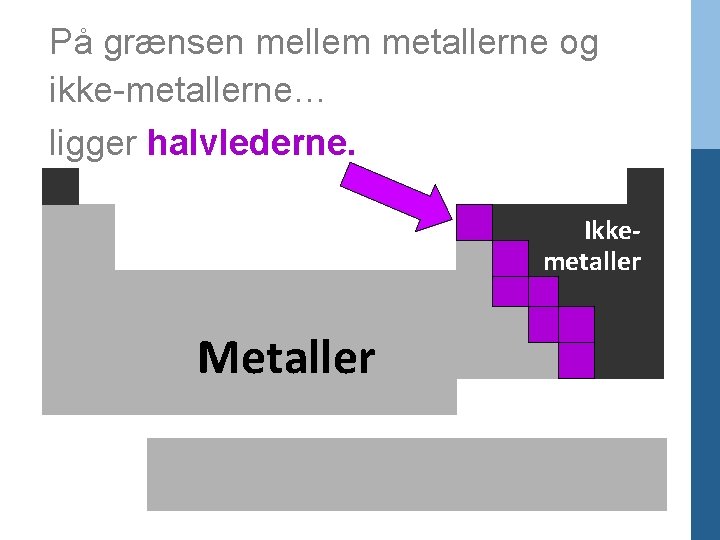 På grænsen mellem metallerne og ikke-metallerne…

ligger halvlederne.

Ikke-metaller

Metaller